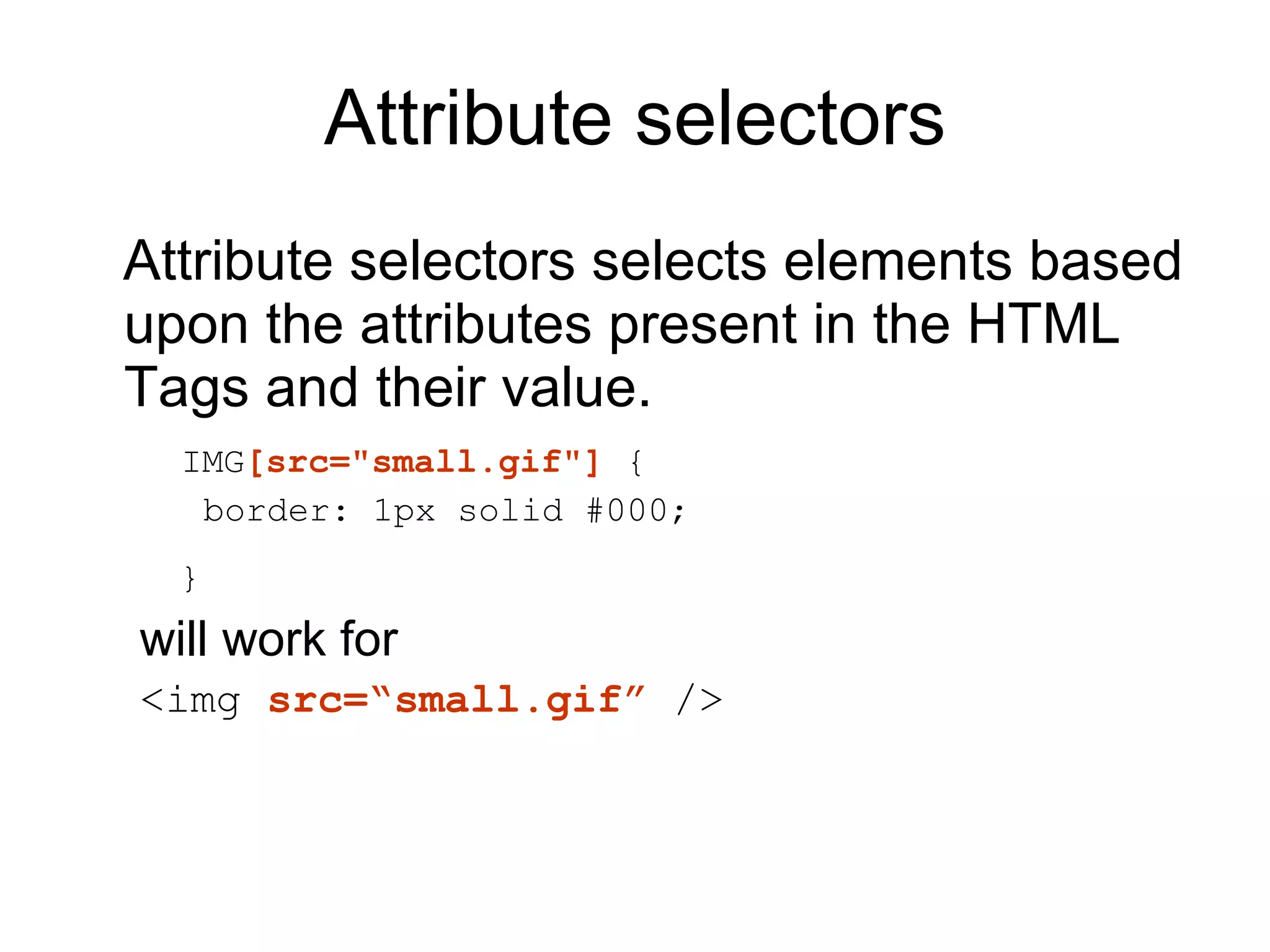 Attribute selectors

Attribute selectors selects elements based upon the attributes present in the HTML Tags and their value.

IMG[src="small.gif"] {
border: 1px solid #000;
}

will work for

<img src=“small.gif” />